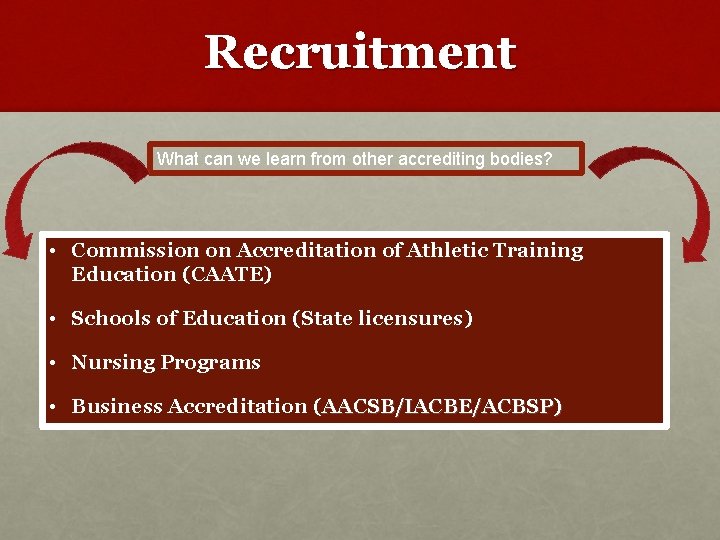 Recruitment

What can we learn from other accrediting bodies?

• Commission on Accreditation of Athletic Training Education (CAATE)

• Schools of Education (State licensures)

• Nursing Programs

• Business Accreditation (AACSB/IACBE/ACBSP)